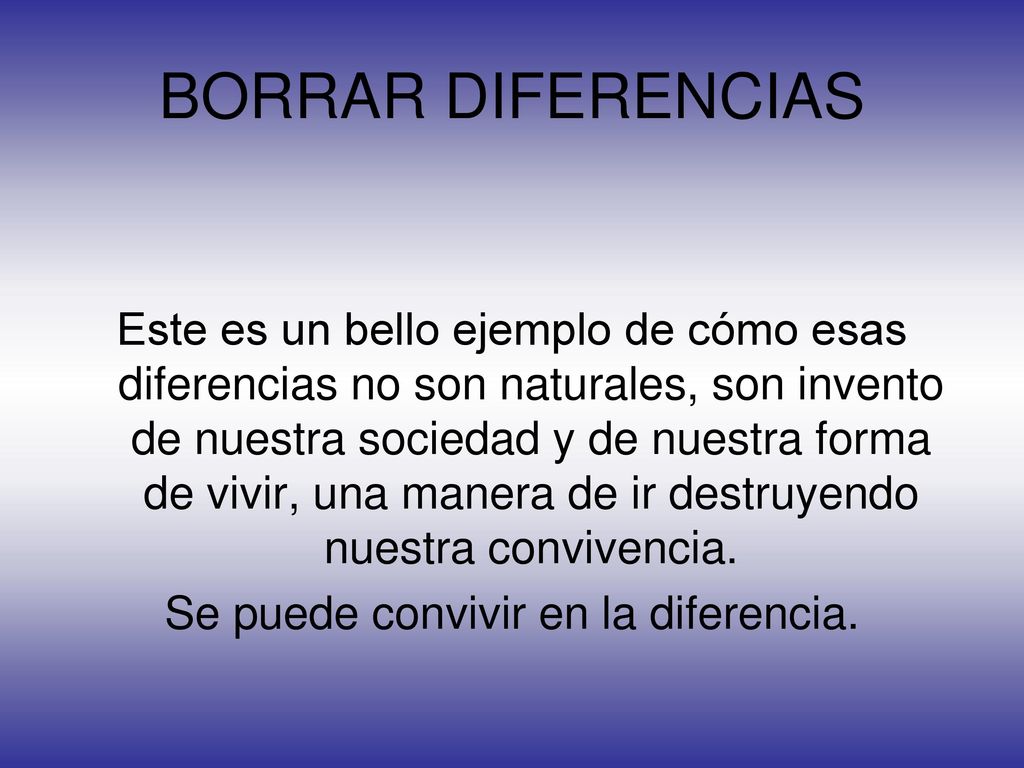 BORRAR DIFERENCIAS

Este es un bello ejemplo de cómo esas diferencias no son naturales, son invento de nuestra sociedad y de nuestra forma de vivir, una manera de ir destruyendo nuestra convivencia.

Se puede convivir en la diferencia.